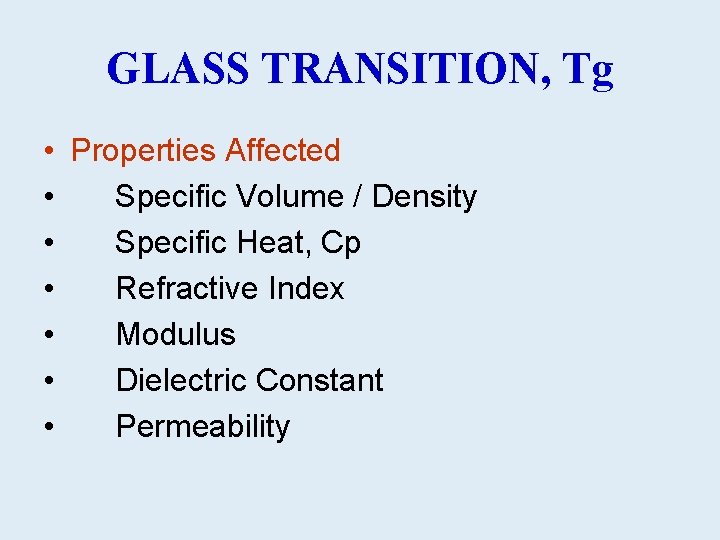 GLASS TRANSITION, Tg

• Properties Affected
• Specific Volume / Density
• Specific Heat, Cp
• Refractive Index
• Modulus
• Dielectric Constant
• Permeability